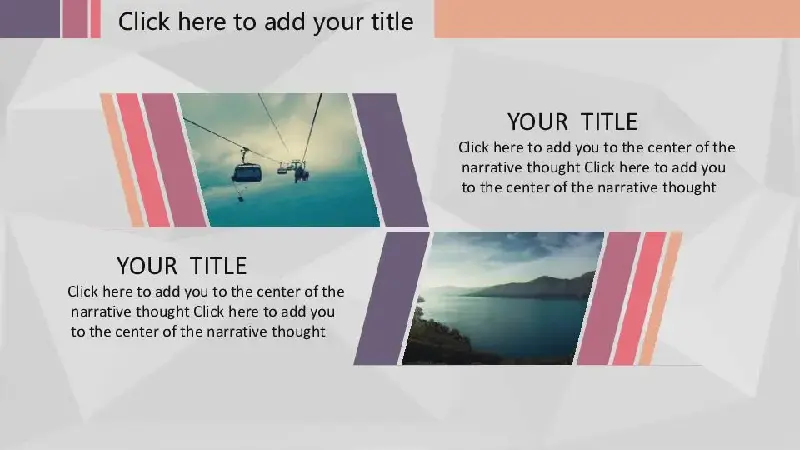 Click here to add your title

YOUR TITLE
Click here to add you to the center of the narrative thought Click here to add you to the center of the narrative thought

YOUR TITLE
Click here to add you to the center of the narrative thought Click here to add you to the center of the narrative thought